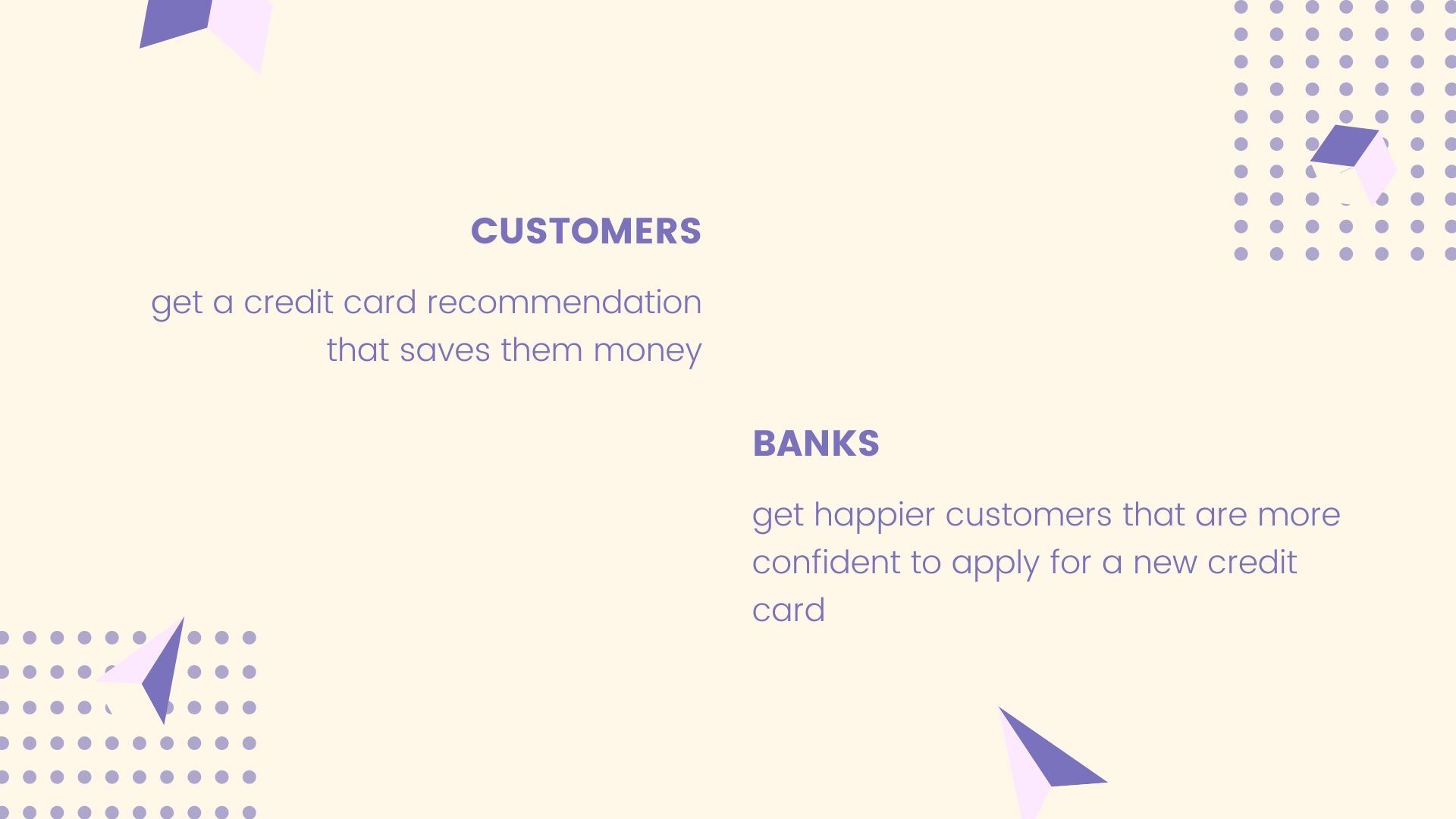 CUSTOMERS

get a credit card recommendation that saves them money

BANKS

get happier customers that are more confident to apply for a new credit card